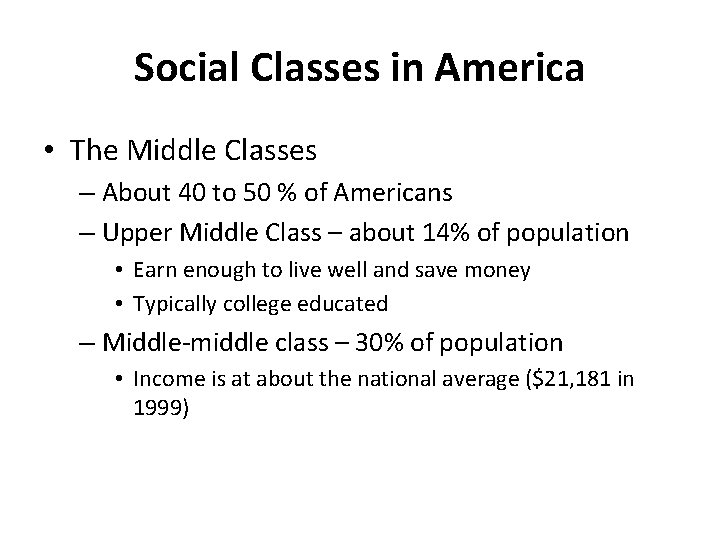 Social Classes in America

• The Middle Classes
– About 40 to 50 % of Americans
– Upper Middle Class – about 14% of population
• Earn enough to live well and save money
• Typically college educated
– Middle-middle class – 30% of population
• Income is at about the national average (\$21,181 in 1999)